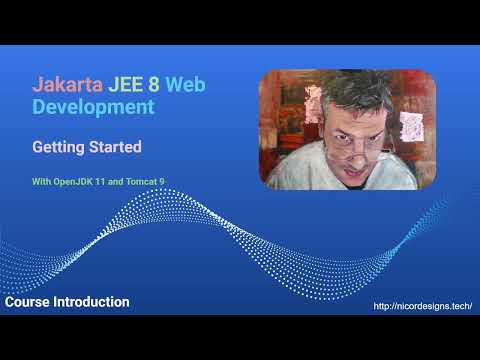 Jakarta JEE 8 Web Development

Getting Started

With OpenJDK 11 and Tomcat 9

Course Introduction

http://nicordesigns.tech/